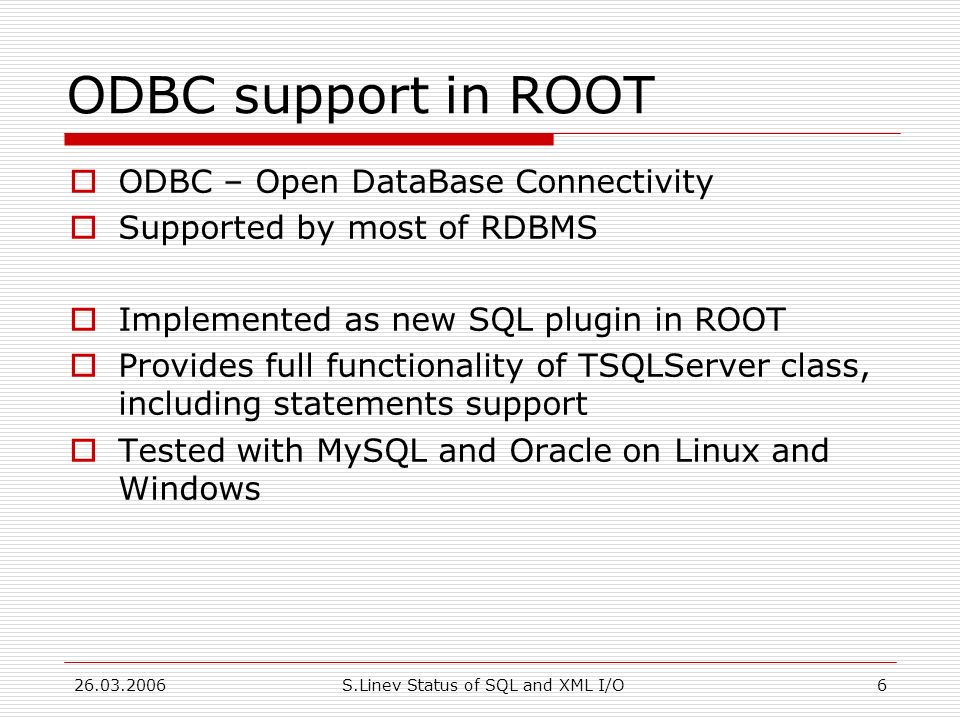 ODBC support in ROOT

ODBC – Open DataBase Connectivity

Supported by most of RDBMS

Implemented as new SQL plugin in ROOT

Provides full functionality of TSQLServer class, including statements support

Tested with MySQL and Oracle on Linux and Windows

26.03.2006

S.Linev Status of SQL and XML I/O

6